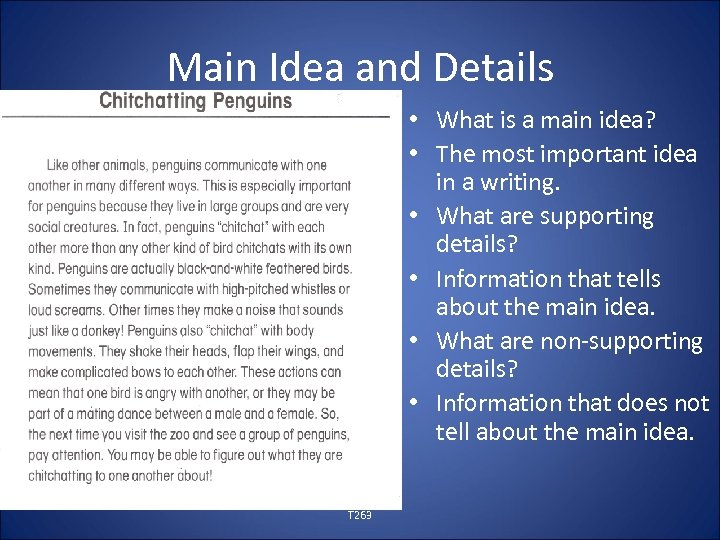 Main Idea and Details

Chitchatting Penguins

Like other animals, penguins communicate with one another in many different ways. This is especially important for penguins because they live in large groups and are very social creatures. In fact, penguins "chitchat" with each other more than any other kind of bird chitchats with its own kind. Penguins are actually black-and-white feathered birds. Sometimes they communicate with high-pitched whistles or loud screams. Other times they make a noise that sounds just like a donkey! Penguins also "chitchat" with body movements. They shake their heads, flap their wings, and make complicated bows to each other. These actions can mean that one bird is angry with another, or they may be part of a mating dance between a male and a female. So, the next time you visit the zoo and see a group of penguins, pay attention. You may be able to figure out what they are chitchatting to one another about!

T269

• What is a main idea?
• The most important idea in a writing.
• What are supporting details?
• Information that tells about the main idea.
• What are non-supporting details?
• Information that does not tell about the main idea.